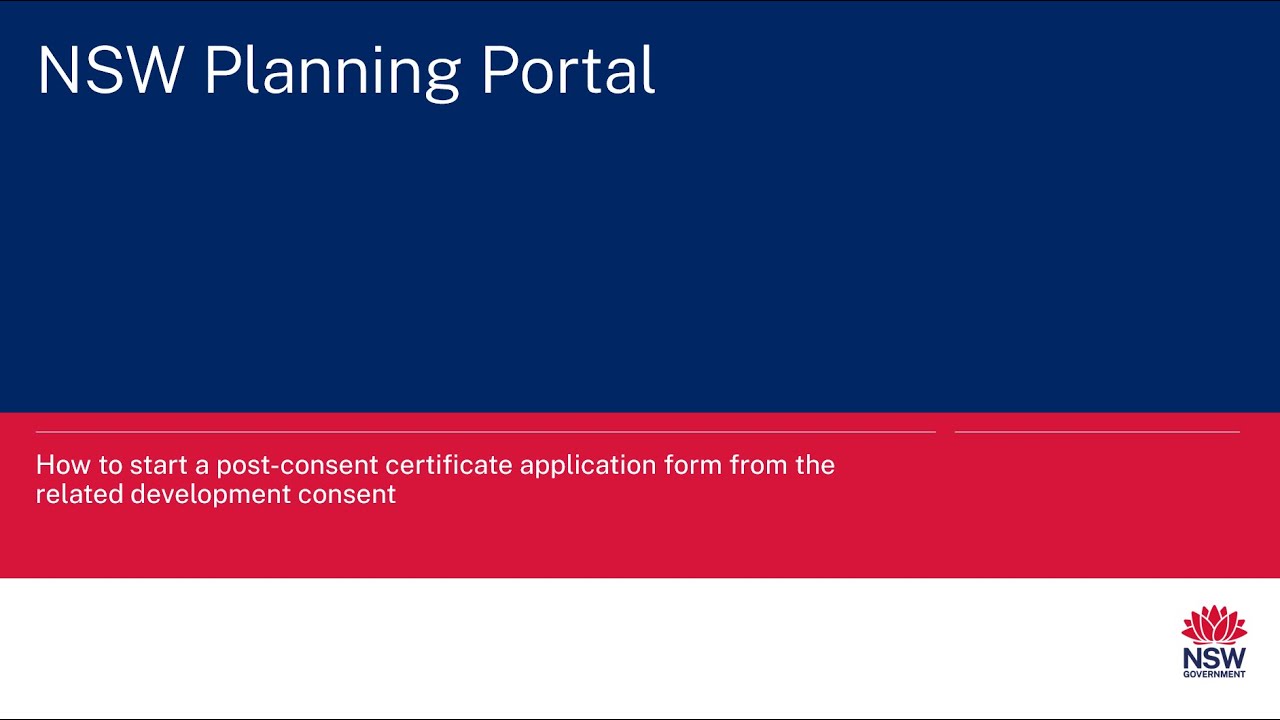 NSW Planning Portal

How to start a post-consent certificate application form from the related development consent

NSW
GOVERNMENT